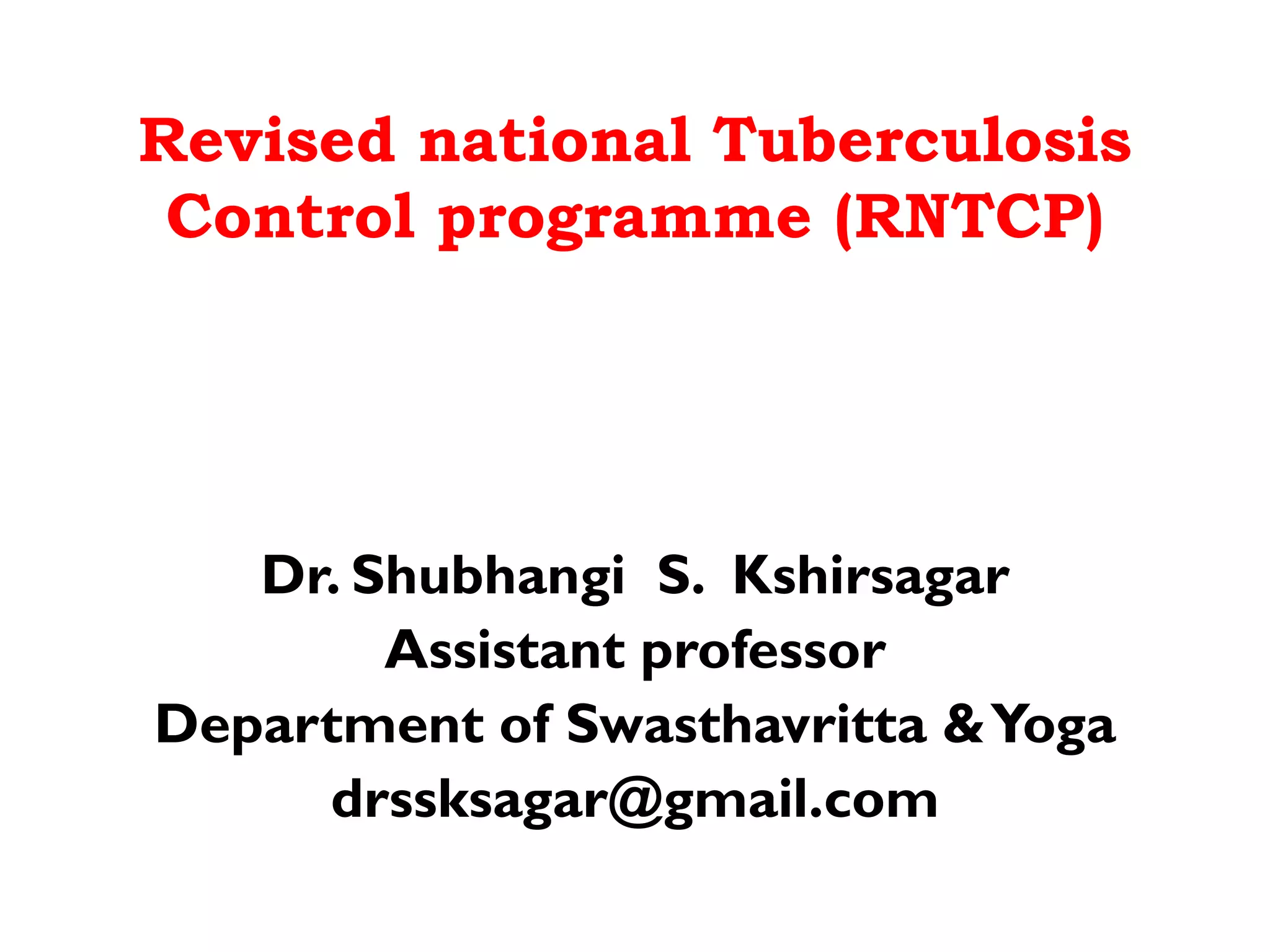 Revised national Tuberculosis Control programme (RNTCP)

Dr. Shubhangi S. Kshirsagar
Assistant professor
Department of Swasthavritta & Yoga
drssksagar@gmail.com